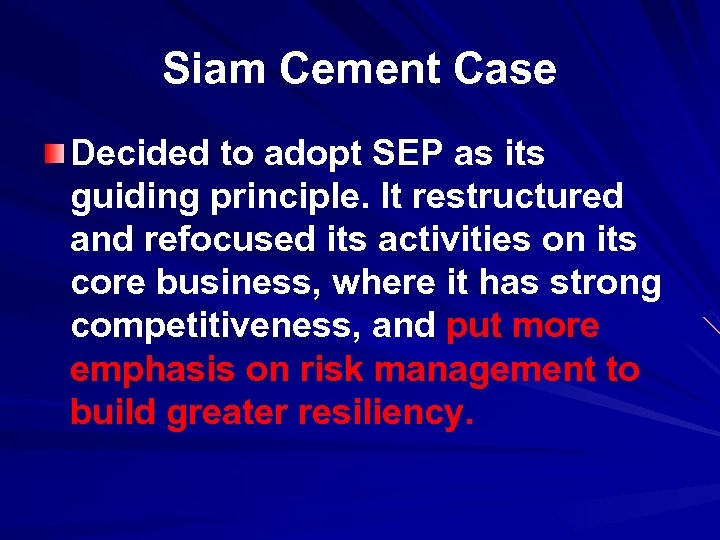 Siam Cement Case

Decided to adopt SEP as its guiding principle. It restructured and refocused its activities on its core business, where it has strong competitiveness, and put more emphasis on risk management to build greater resiliency.